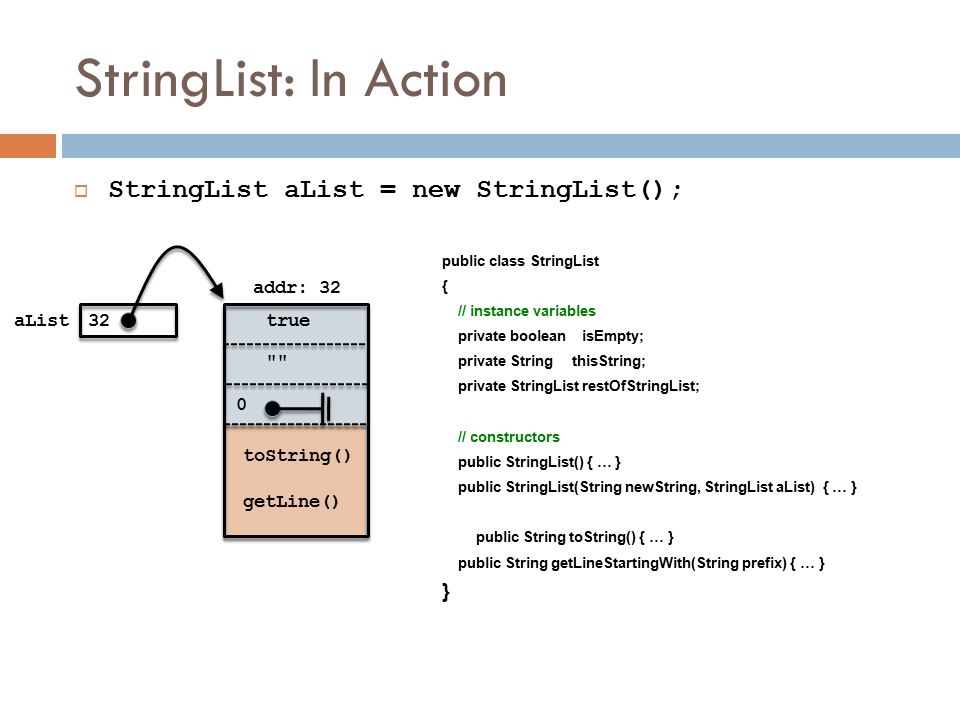 StringList: In Action

StringList aList = new StringList();

aList 32

addr: 32

true

""

0

toString()

getLine()

public class StringList
{
// instance variables
private boolean isEmpty;
private String thisString;
private StringList restOfStringList;

// constructors
public StringList() { … }
public StringList(String newString, StringList aList) { … }

public String toString() { … }
public String getLineStartingWith(String prefix) { … }
}